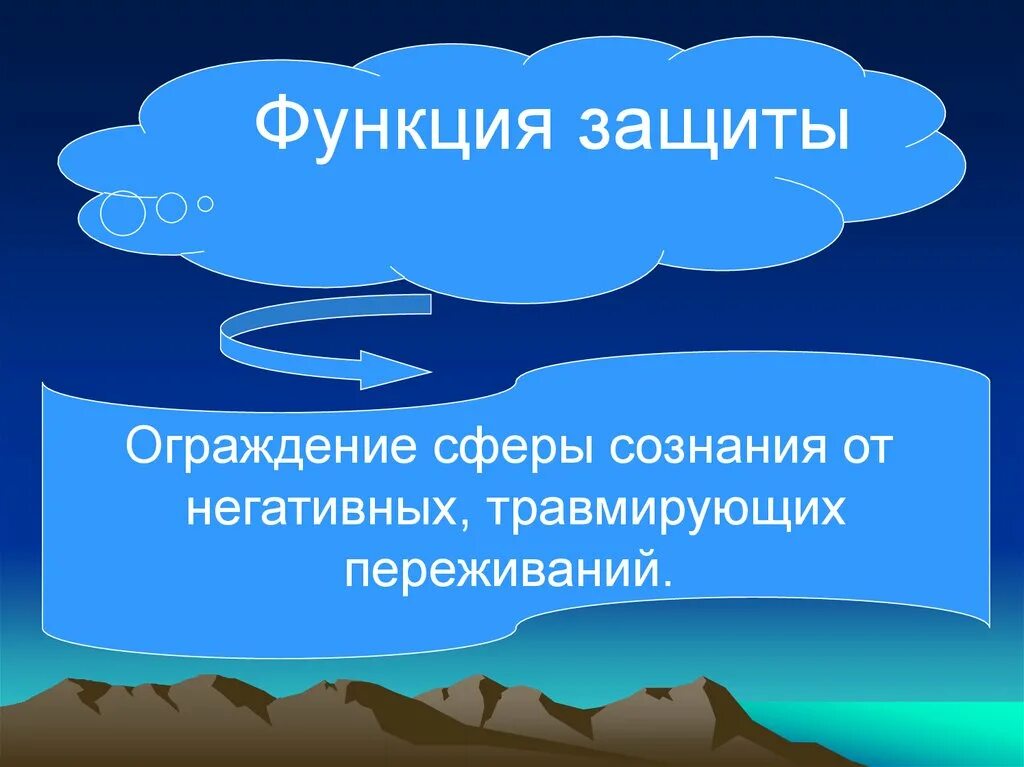 Функция защиты

Ограждение сферы сознания от негативных, травмирующих переживаний.